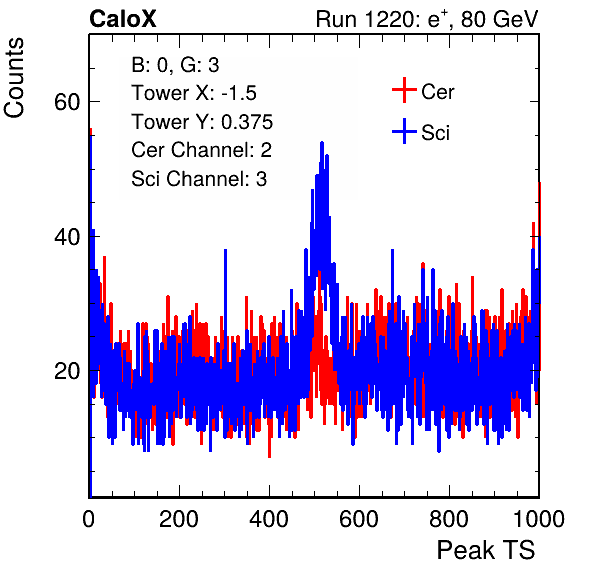 CaloX

Run 1220: $e^{+}$, 80 GeV

Counts

B: 0, G: 3
Tower X: -1.5
Tower Y: 0.375
Cer Channel: 2
Sci Channel: 3

Cer
Sci

60
40
20

0
200
400
600
800
1000

Peak TS